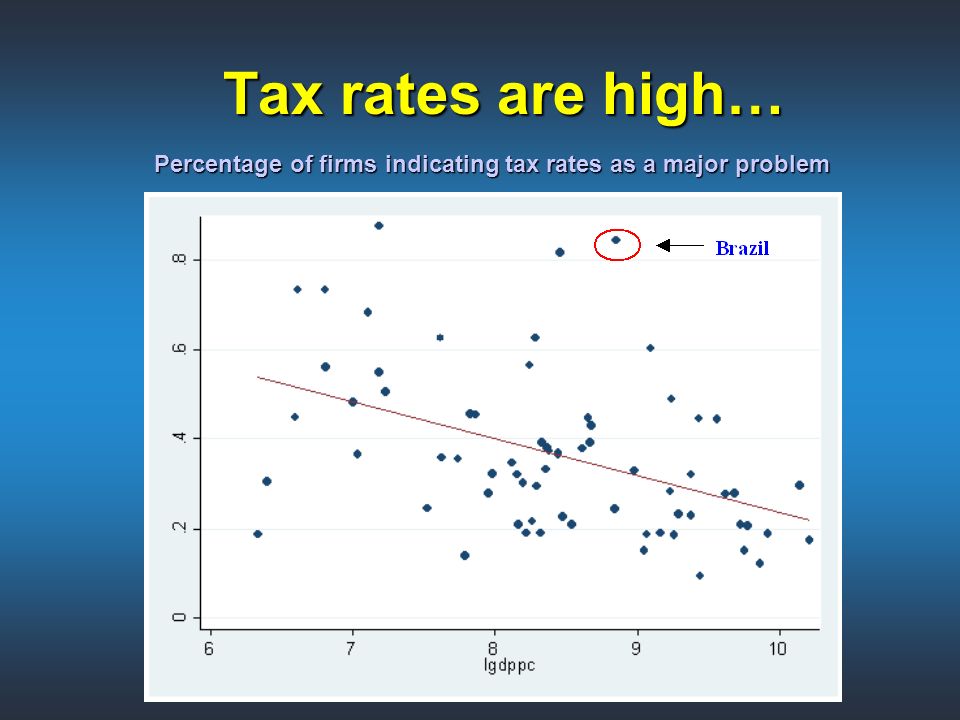 Tax rates are high…

Percentage of firms indicating tax rates as a major problem

Brazil

.8
.6
.4
.2
0

6
7
8
9
10
lgdppc